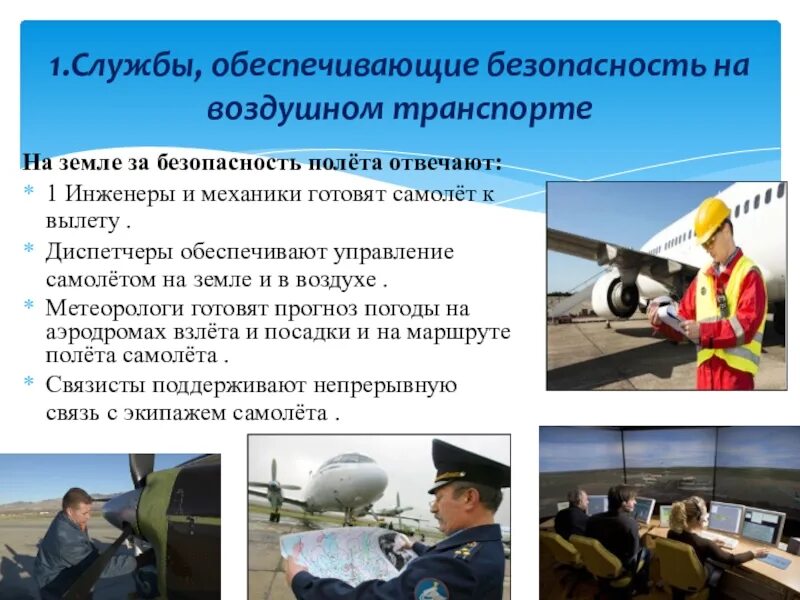 1.Службы, обеспечивающие безопасность на воздушном транспорте

На земле за безопасность полёта отвечают:

* 1 Инженеры и механики готовят самолёт к вылету .
* Диспетчеры обеспечивают управление самолётом на земле и в воздухе .
* Метеорологи готовят прогноз погоды на аэродромах взлёта и посадки и на маршруте полёта самолёта .
* Связисты поддерживают непрерывную связь с экипажем самолёта .